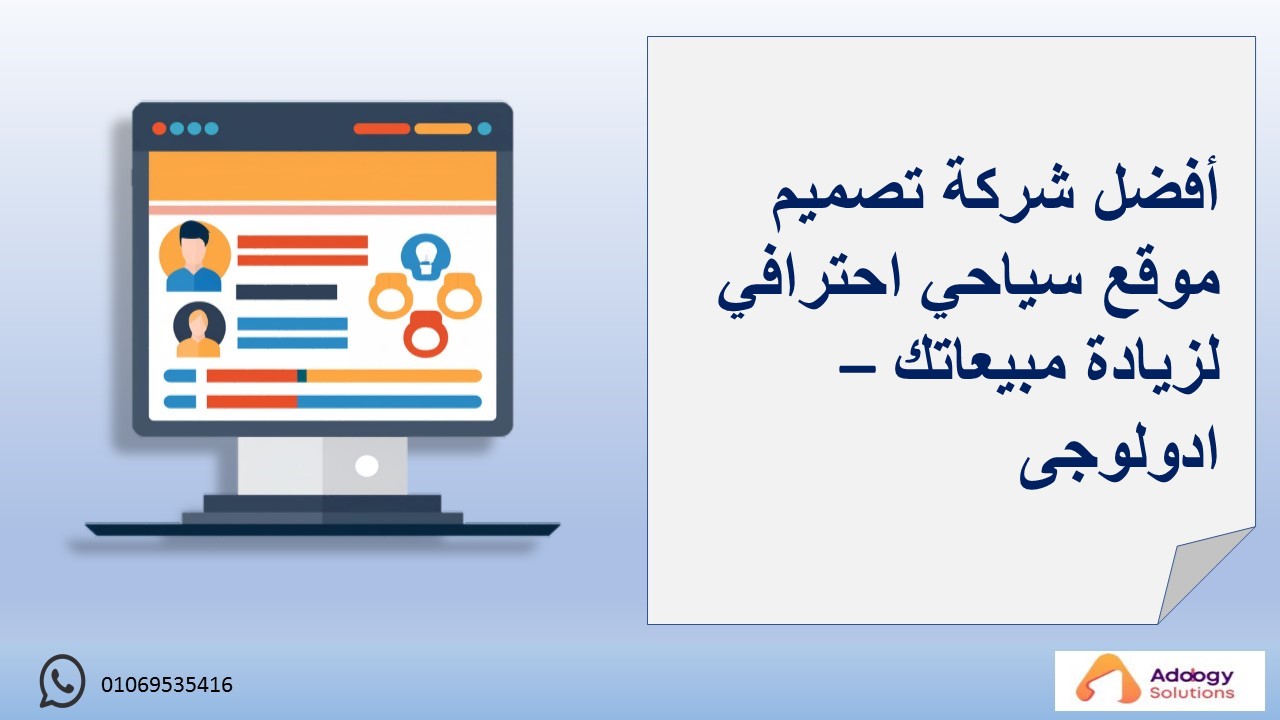 أفضل شركة تصميم موقع سياحي احترافي لزيادة مبيعاتك – ادولوجى

01069535416

Adology Solutions